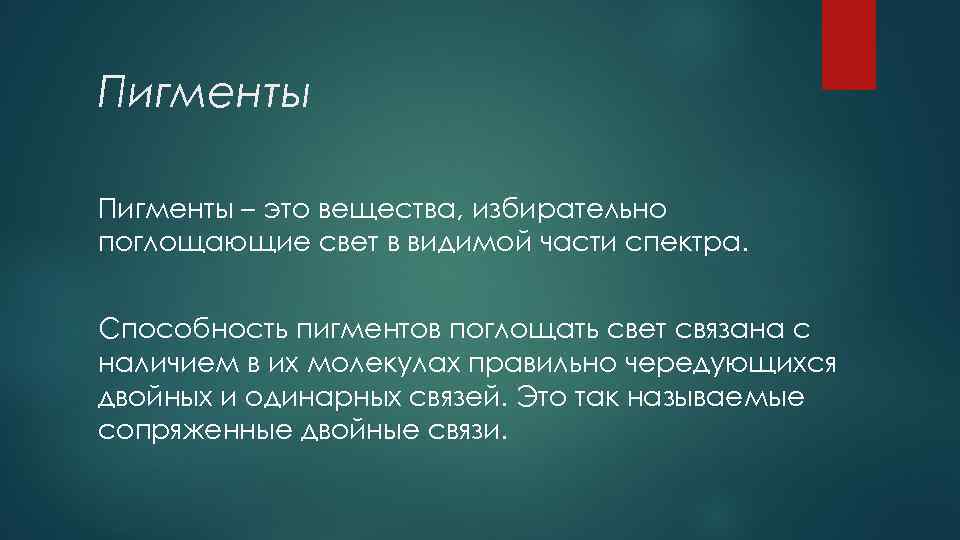 Пигменты

Пигменты – это вещества, избирательно поглощающие свет в видимой части спектра.

Способность пигментов поглощать свет связана с наличием в их молекулах правильно чередующихся двойных и одинарных связей. Это так называемые сопряженные двойные связи.